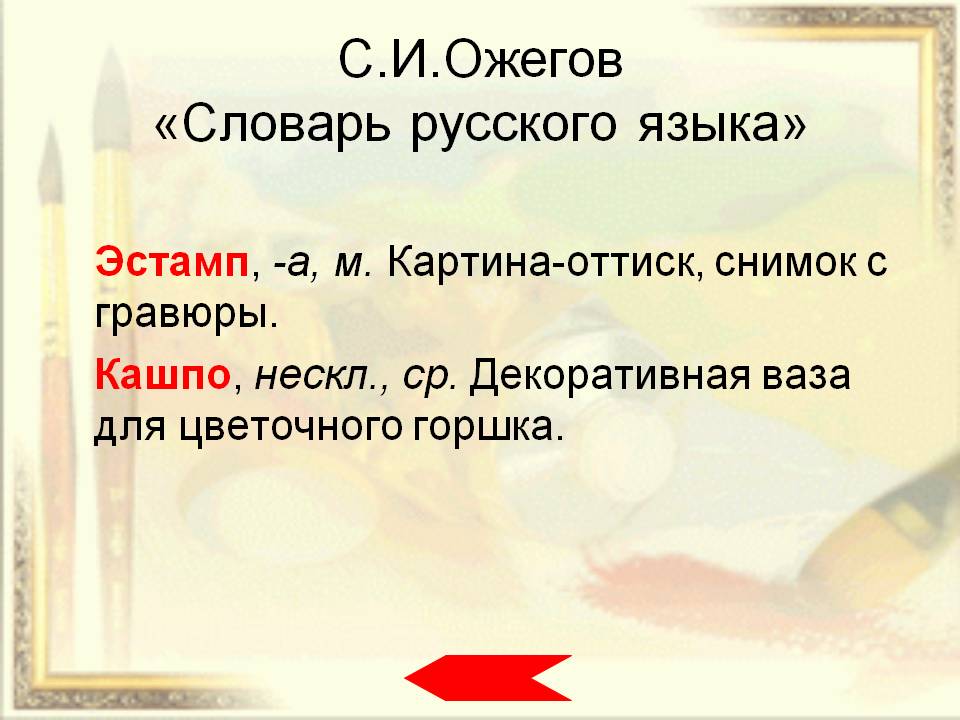 С.И.Ожегов
«Словарь русского языка»

Эстамп, -а, м. Картина-оттиск, снимок с гравюры.

Кашпо, нескл., ср. Декоративная ваза для цветочного горшка.